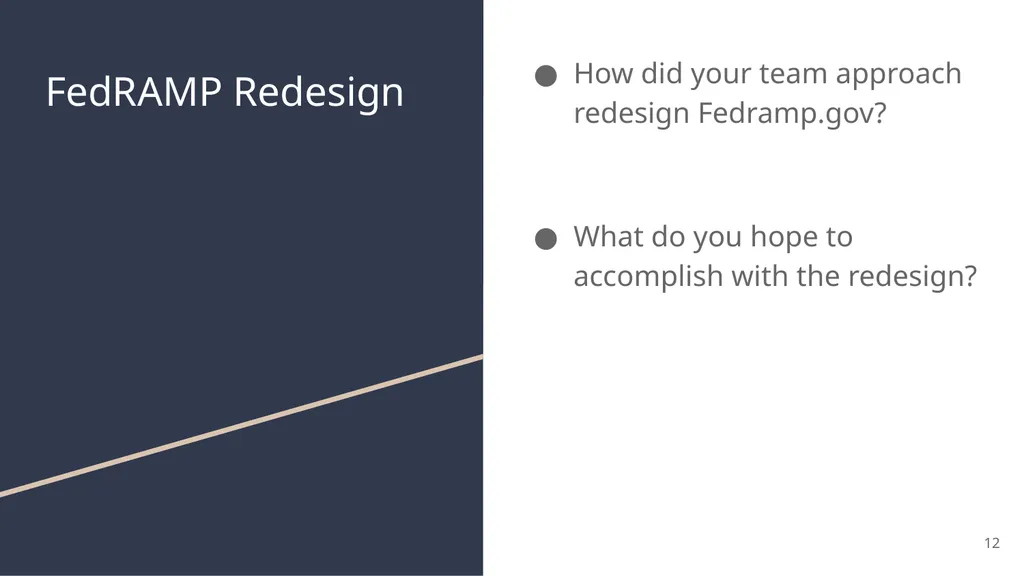 FedRAMP Redesign

● How did your team approach redesign Fedramp.gov?

● What do you hope to accomplish with the redesign?

12